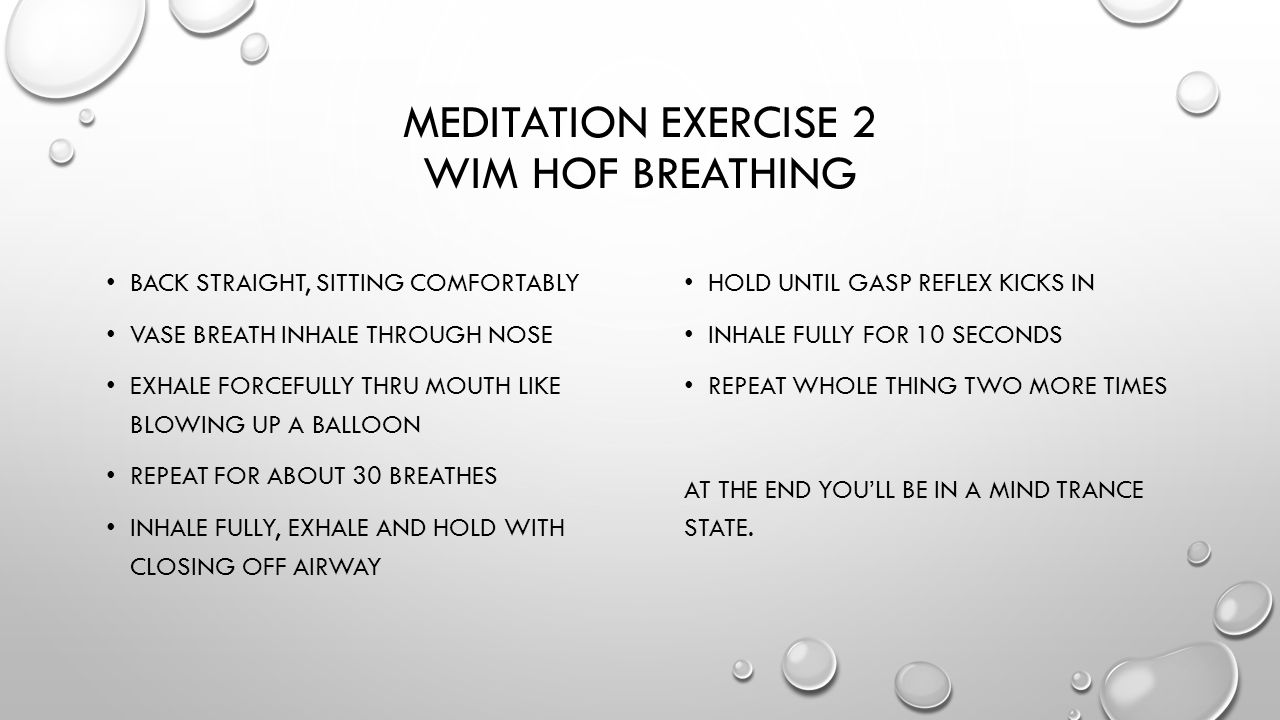 MEDITATION EXERCISE 2
WIM HOF BREATHING

• BACK STRAIGHT, SITTING COMFORTABLY
• VASE BREATH INHALE THROUGH NOSE
• EXHALE FORCEFULLY THRU MOUTH LIKE BLOWING UP A BALLOON
• REPEAT FOR ABOUT 30 BREATHES
• INHALE FULLY, EXHALE AND HOLD WITH CLOSING OFF AIRWAY

• HOLD UNTIL GASP REFLEX KICKS IN
• INHALE FULLY FOR 10 SECONDS
• REPEAT WHOLE THING TWO MORE TIMES

AT THE END YOU'LL BE IN A MIND TRANCE STATE.